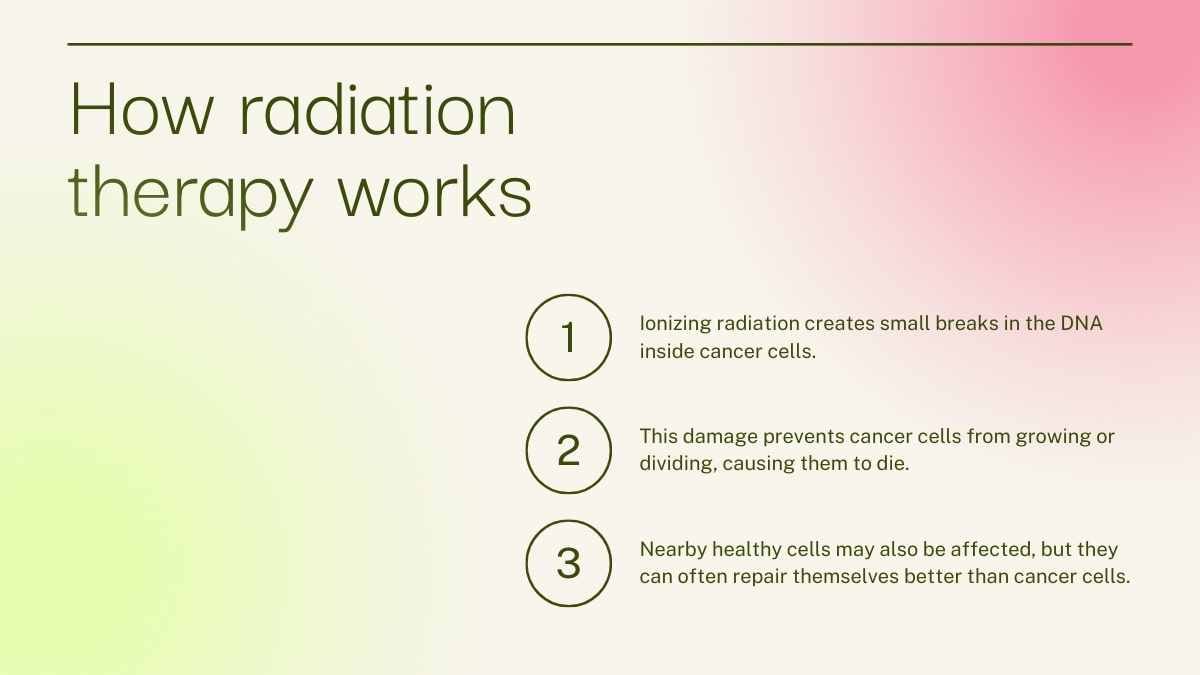 How radiation therapy works

1

Ionizing radiation creates small breaks in the DNA inside cancer cells.

2

This damage prevents cancer cells from growing or dividing, causing them to die.

3

Nearby healthy cells may also be affected, but they can often repair themselves better than cancer cells.